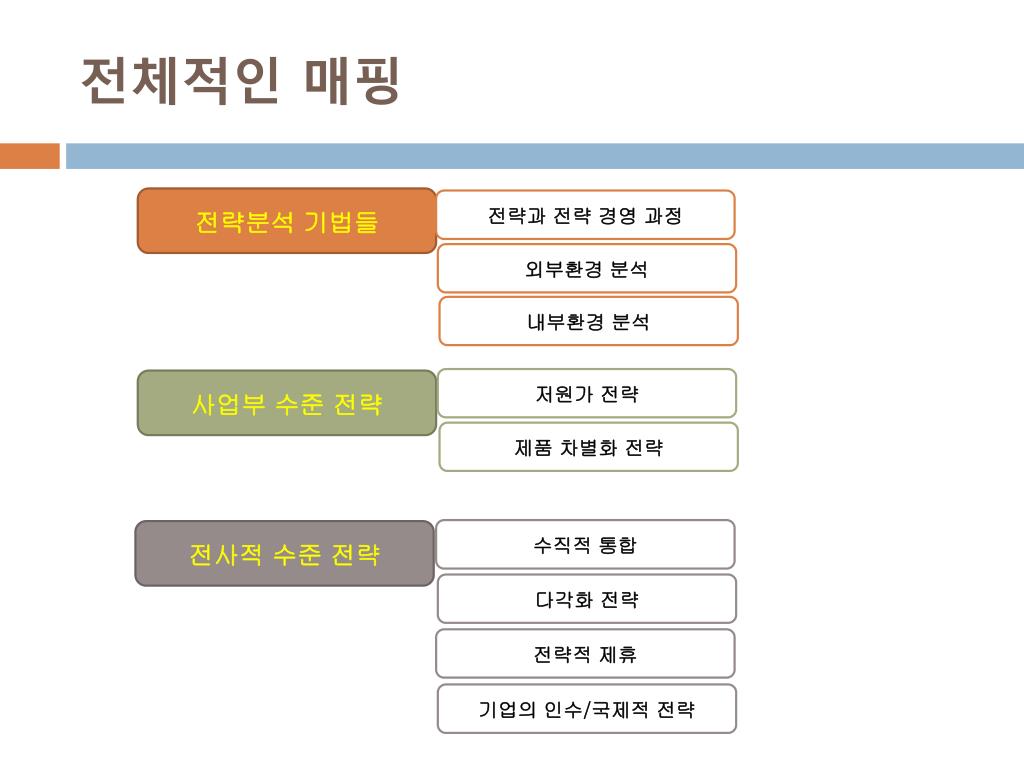 전체적인 매핑

전략분석 기법들

전략과 전략 경영 과정

외부환경 분석

내부환경 분석

사업부 수준 전략

저원가 전략

제품 차별화 전략

전사적 수준 전략

수직적 통합

다각화 전략

전략적 제휴

기업의 인수/국제적 전략